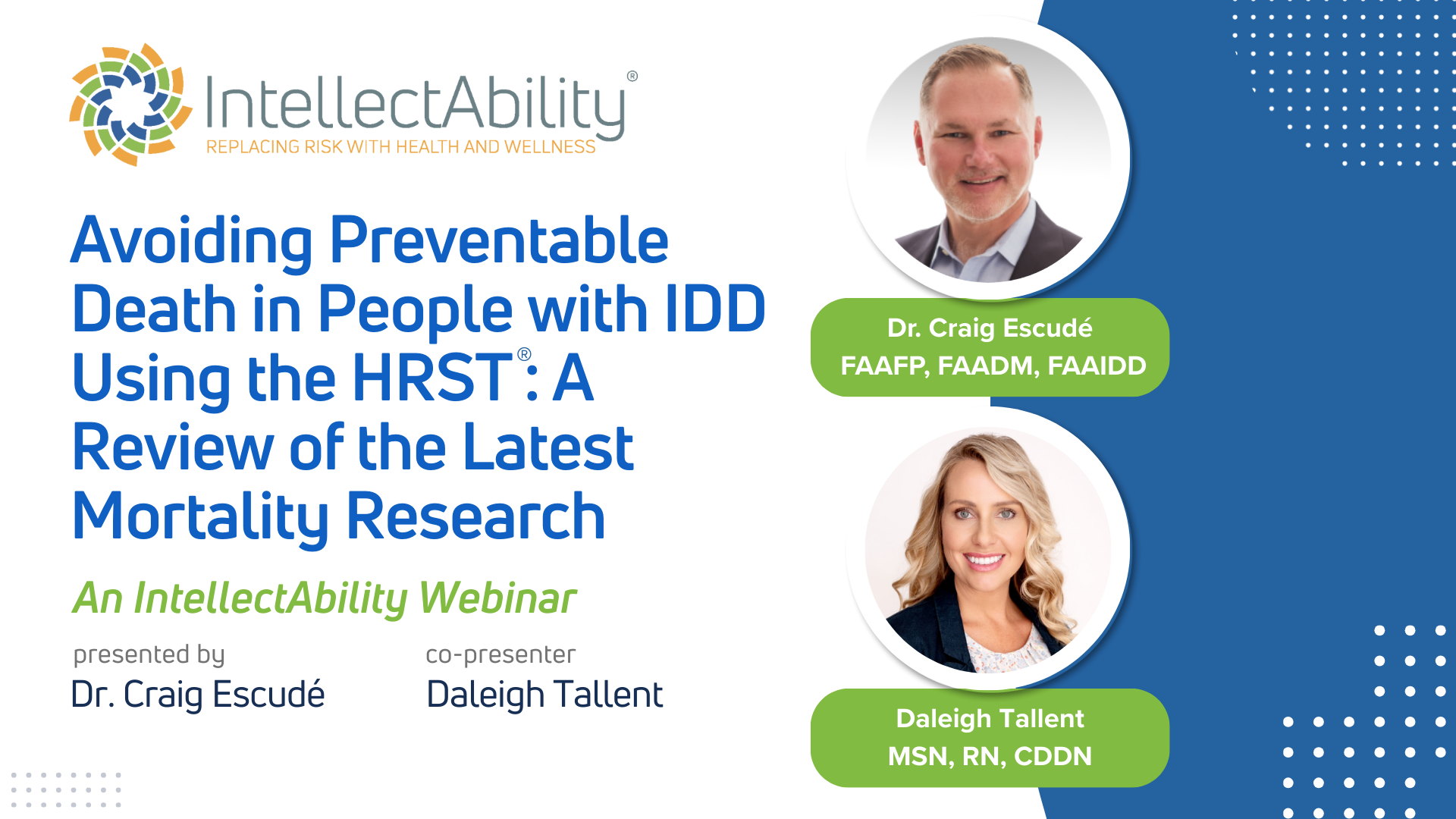 IntellectAbility®
REPLACING RISK WITH HEALTH AND WELLNESS

Avoiding Preventable Death in People with IDD Using the HRST®: A Review of the Latest Mortality Research

An IntellectAbility Webinar

presented by
Dr. Craig Escudé

co-presenter
Daleigh Tallent

Dr. Craig Escudé
FAAFP, FAADM, FAAIDD

Daleigh Tallent
MSN, RN, CDDN